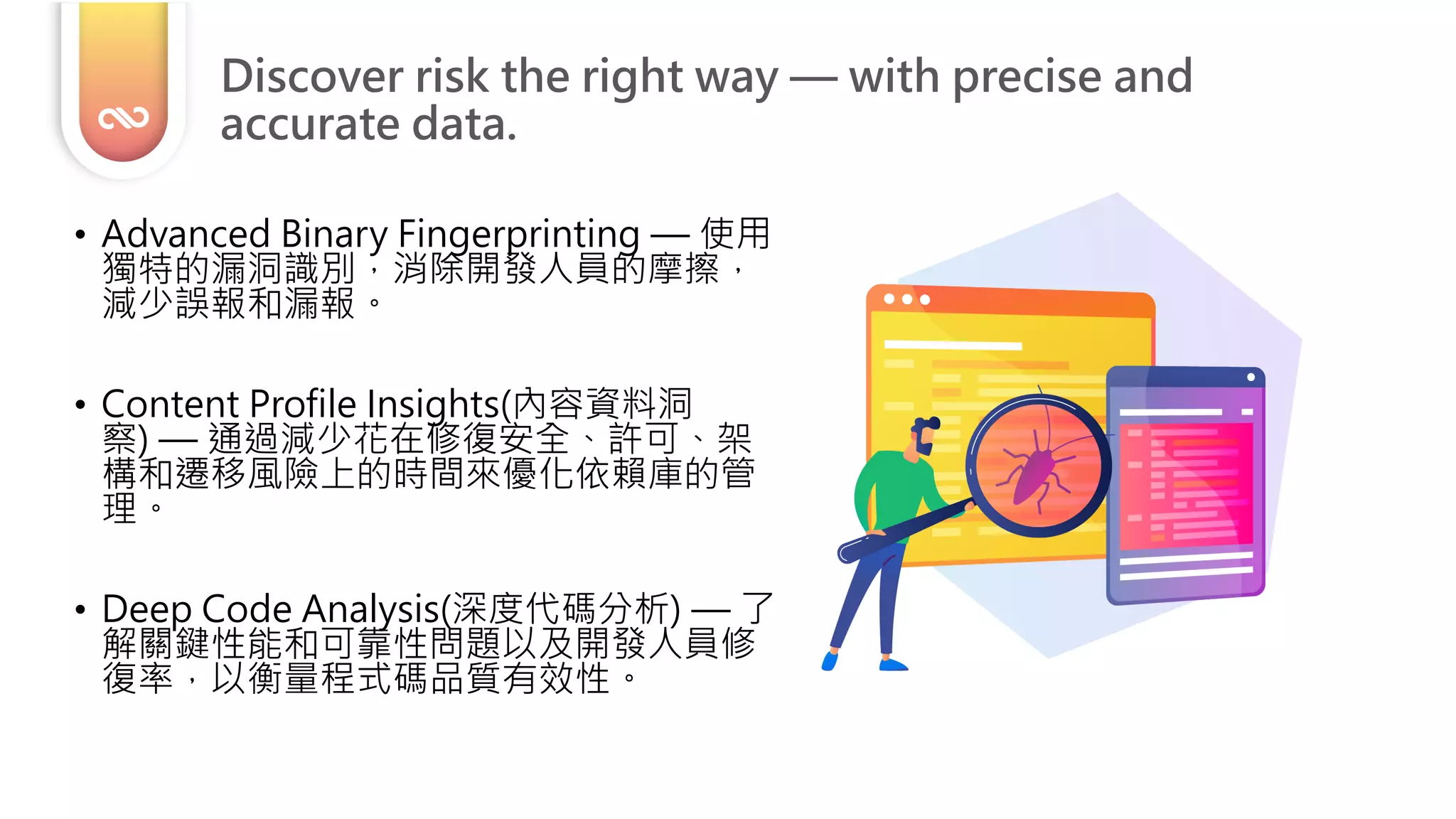 Discover risk the right way — with precise and accurate data.

• Advanced Binary Fingerprinting — 使用獨特的漏洞識別，消除開發人員的摩擦，減少誤報和漏報。

• Content Profile Insights(內容資料洞察) — 通過減少花在修復安全、許可、架構和遷移風險上的時間來優化依賴庫的管理。

• Deep Code Analysis(深度代碼分析) — 了解關鍵性能和可靠性問題以及開發人員修復率，以衡量程式碼品質有效性。